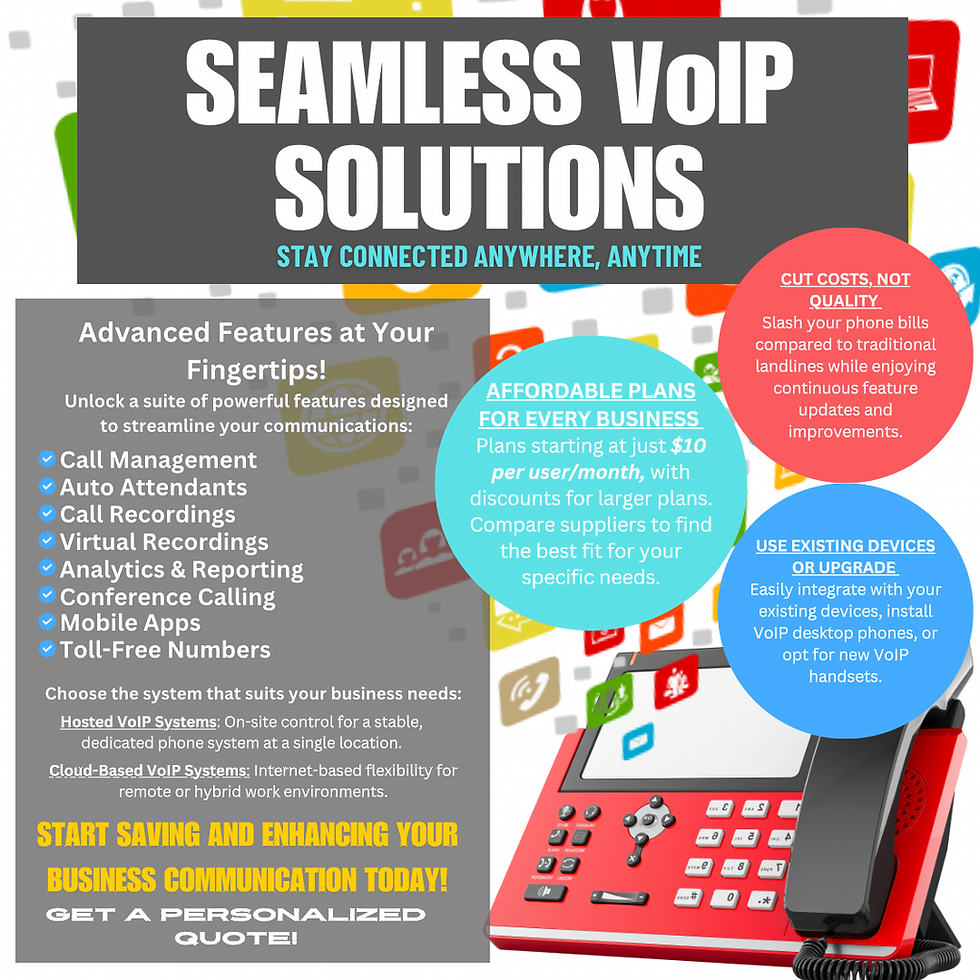 SEAMLESS VoIP SOLUTIONS

STAY CONNECTED ANYWHERE, ANYTIME

Advanced Features at Your Fingertips!

Unlock a suite of powerful features designed to streamline your communications:

Call Management
Auto Attendants
Call Recordings
Virtual Recordings
Analytics & Reporting
Conference Calling
Mobile Apps
Toll-Free Numbers

Choose the system that suits your business needs:

Hosted VoIP Systems: On-site control for a stable, dedicated phone system at a single location.

Cloud-Based VoIP Systems: Internet-based flexibility for remote or hybrid work environments.

START SAVING AND ENHANCING YOUR BUSINESS COMMUNICATION TODAY!

GET A PERSONALIZED QUOTE!

AFFORDABLE PLANS FOR EVERY BUSINESS

Plans starting at just $10 per user/month, with discounts for larger plans. Compare suppliers to find the best fit for your specific needs.

CUT COSTS, NOT QUALITY

Slash your phone bills compared to traditional landlines while enjoying continuous feature updates and improvements.

USE EXISTING DEVICES OR UPGRADE

Easily integrate with your existing devices, install VoIP desktop phones, or opt for new VoIP handsets.